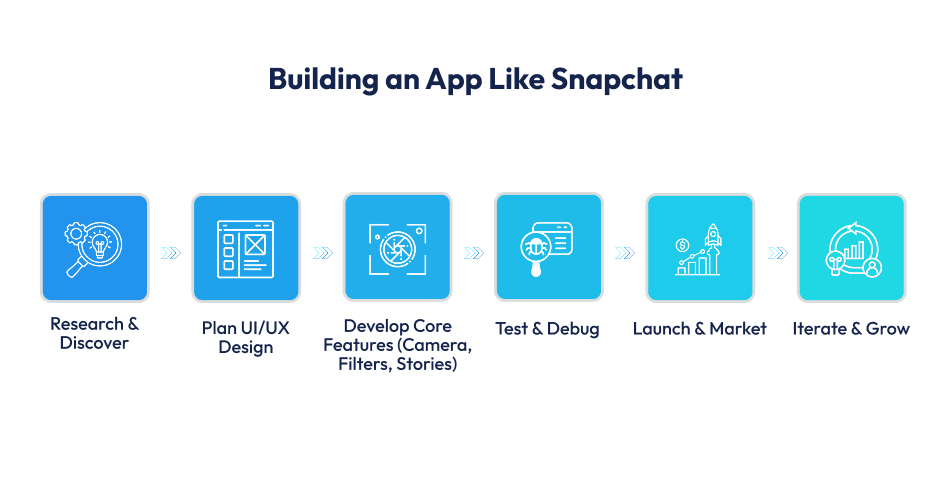 Building an App Like Snapchat

Research & Discover

Plan UI/UX Design

Develop Core Features (Camera, Filters, Stories)

Test & Debug

Launch & Market

Iterate & Grow